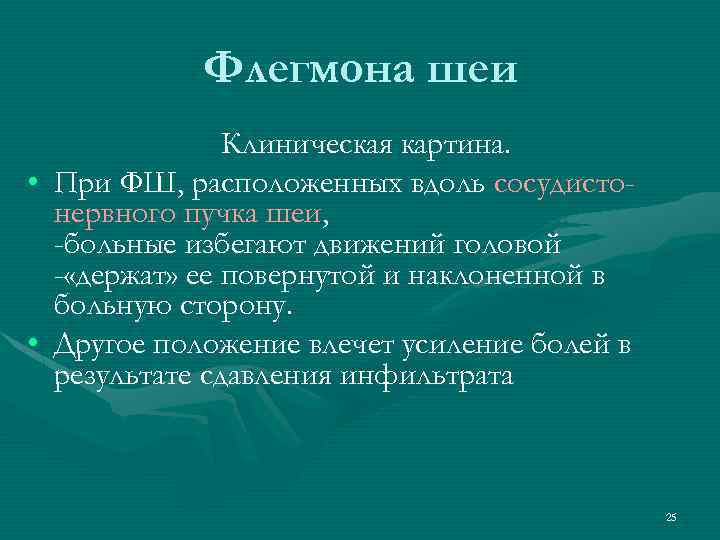 Флегмона шеи

Клиническая картина.

• При ФШ, расположенных вдоль сосудисто-нервного пучка шеи,
-больные избегают движений головой
-«держат» ее повернутой и наклоненной в больную сторону.

• Другое положение влечет усиление болей в результате сдавления инфильтрата

25